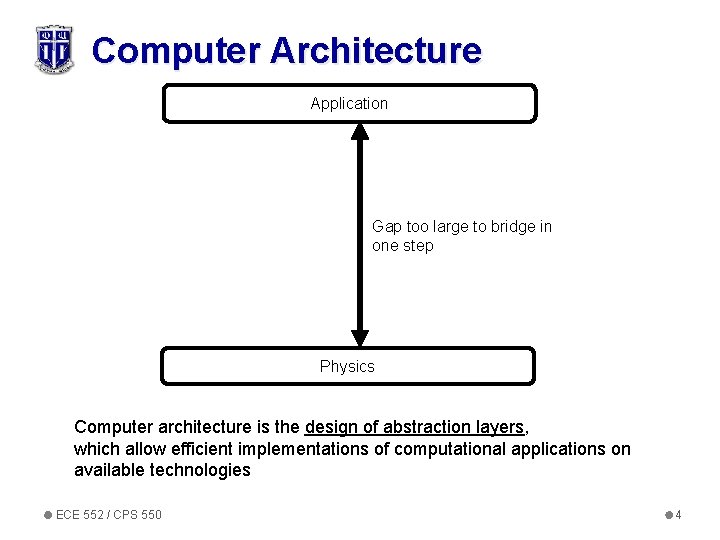 Computer Architecture

Application

Gap too large to bridge in one step

Physics

Computer architecture is the design of abstraction layers, which allow efficient implementations of computational applications on available technologies

ECE 552 / CPS 550

4